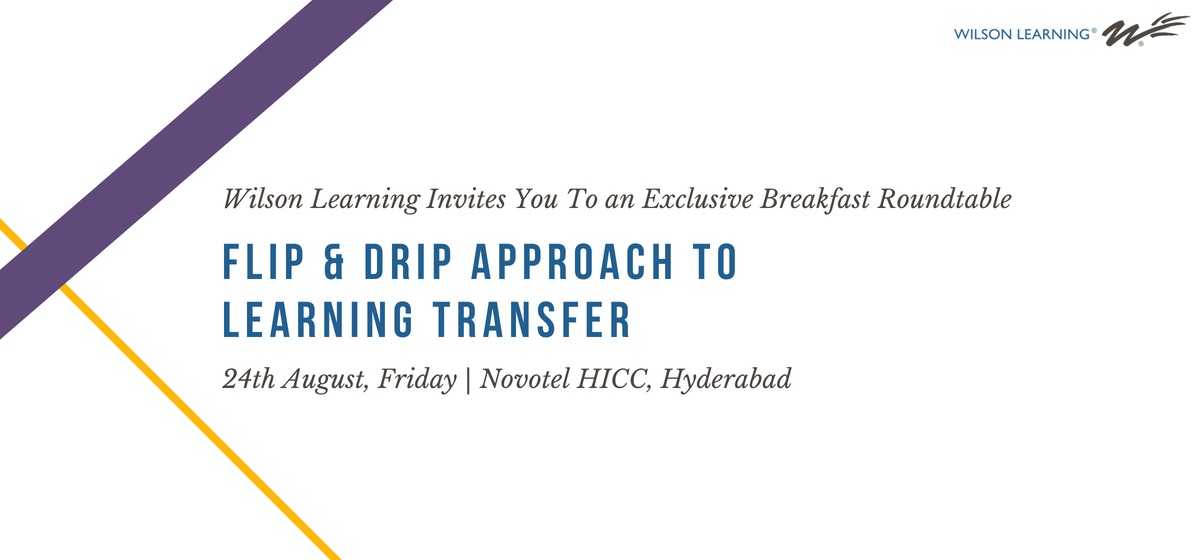 WILSON LEARNING®

Wilson Learning Invites You To an Exclusive Breakfast Roundtable

FLIP & DRIP APPROACH TO LEARNING TRANSFER

24th August, Friday | Novotel HICC, Hyderabad